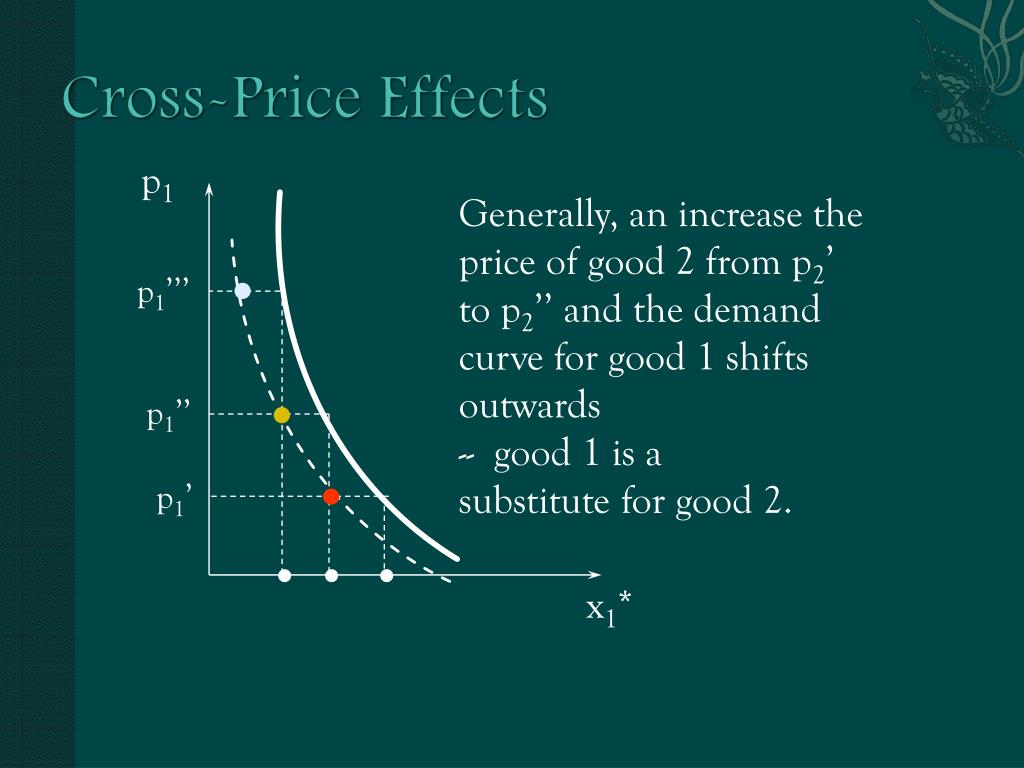 Cross-Price Effects

$p_1$

$p_1'''$

$p_1''$

$p_1'$

$x_1^*$

Generally, an increase the price of good 2 from $p_2'$ to $p_2''$ and the demand curve for good 1 shifts outwards
-- good 1 is a substitute for good 2.